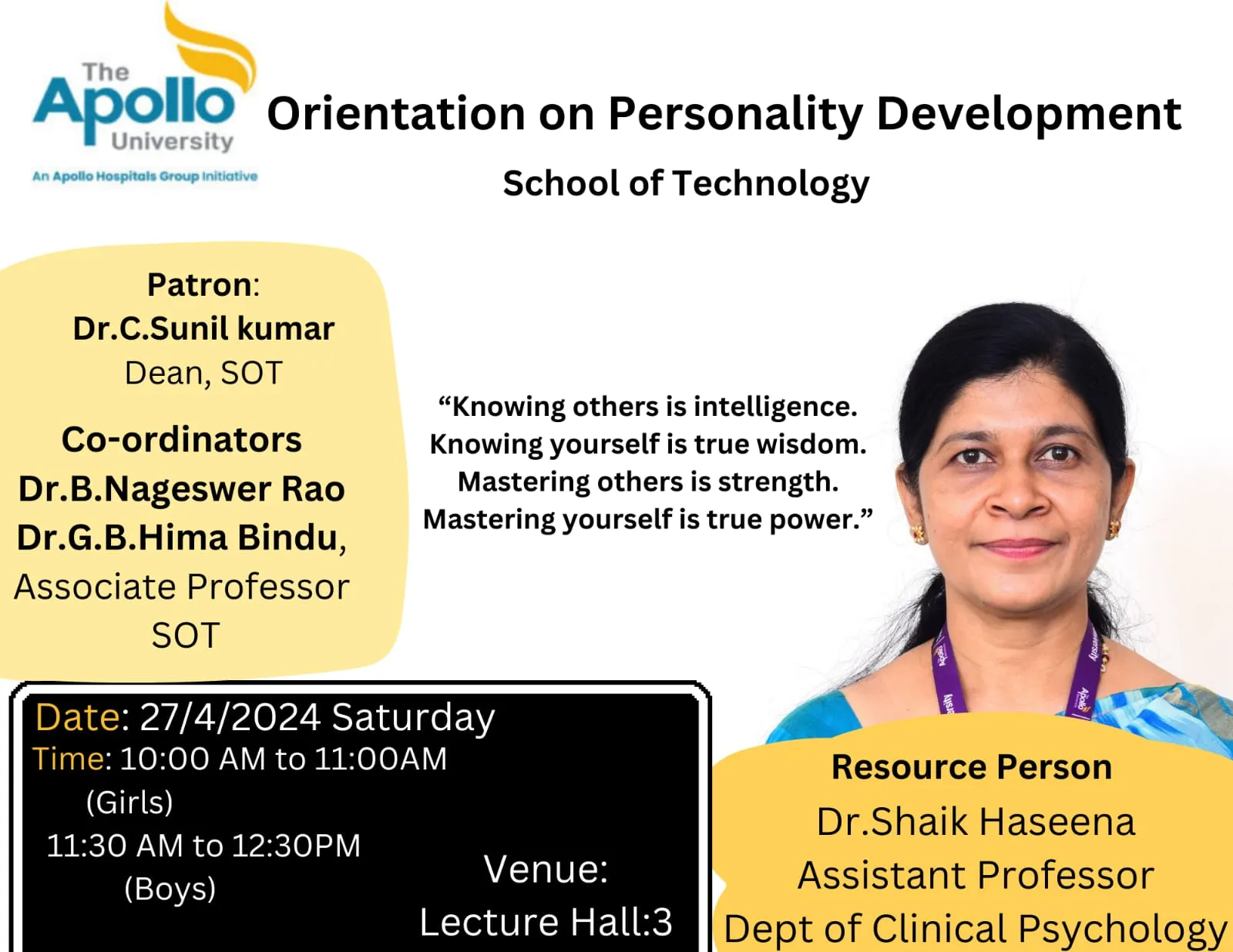 The Apollo University
An Apollo Hospitals Group Initiative

Orientation on Personality Development

School of Technology

Patron:
Dr.C.Sunil kumar
Dean, SOT

Co-ordinators
Dr.B.Nageswer Rao
Dr.G.B.Hima Bindu,
Associate Professor
SOT

“Knowing others is intelligence.
Knowing yourself is true wisdom.
Mastering others is strength.
Mastering yourself is true power.”

Date: 27/4/2024 Saturday
Time: 10:00 AM to 11:00AM
(Girls)
11:30 AM to 12:30PM
(Boys)

Venue:
Lecture Hall:3

Resource Person
Dr.Shaik Haseena
Assistant Professor
Dept of Clinical Psychology